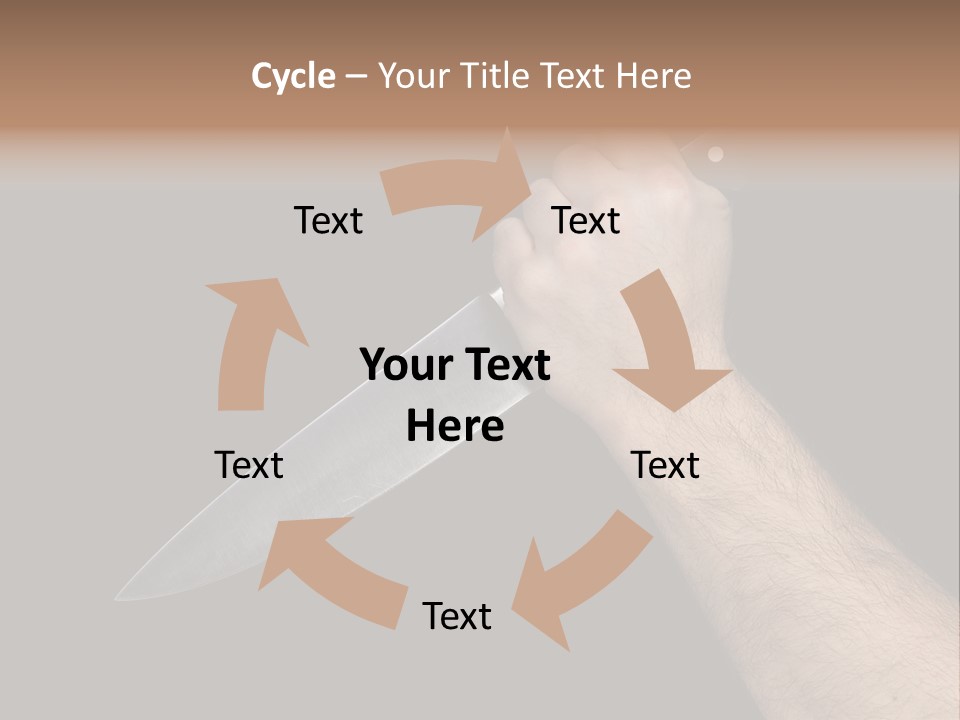 Cycle – Your Title Text Here

Text

Text

Your Text Here

Text

Text

Text